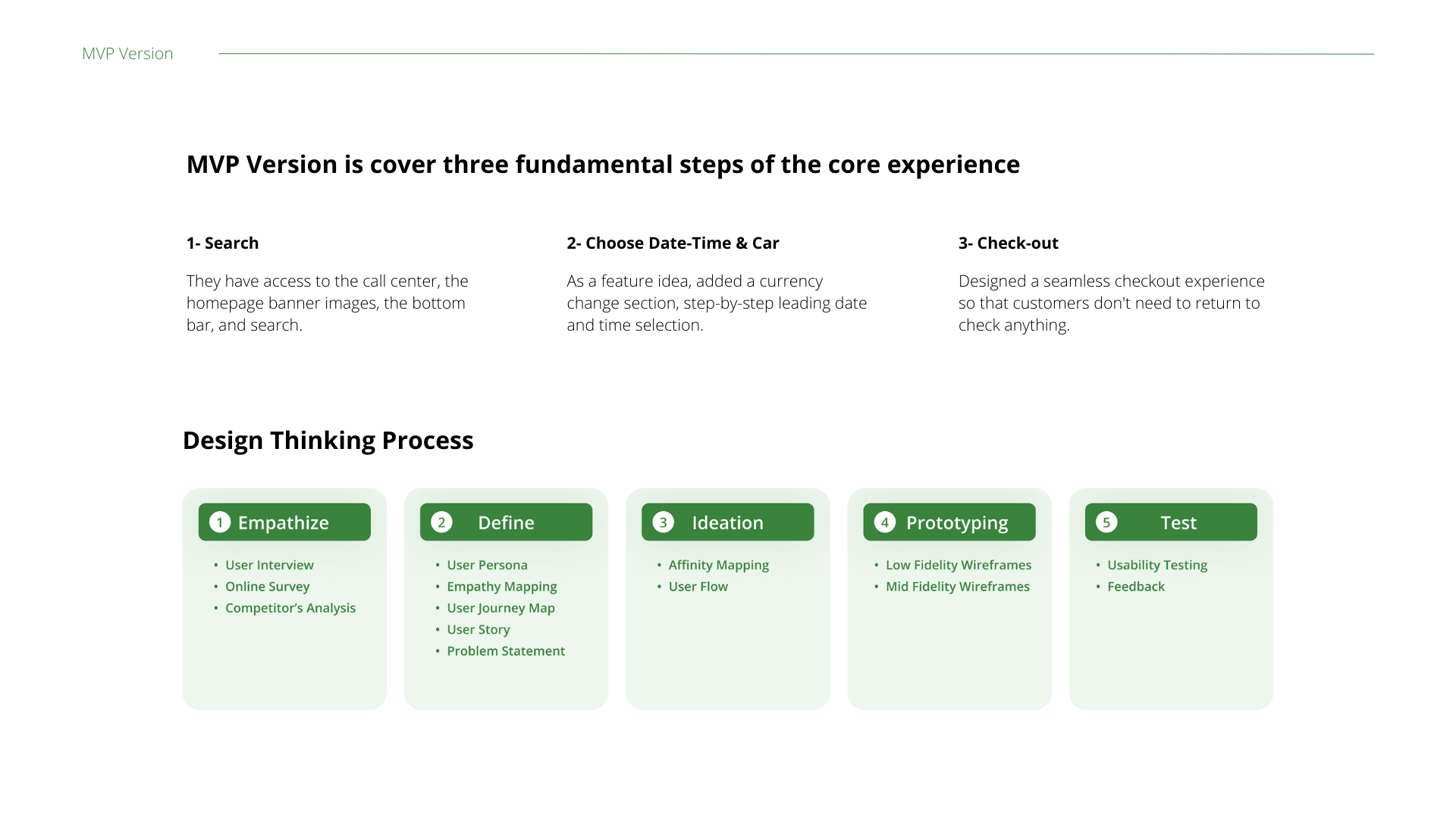 MVP Version

MVP Version is cover three fundamental steps of the core experience

1- Search

They have access to the call center, the homepage banner images, the bottom bar, and search.

2- Choose Date-Time & Car

As a feature idea, added a currency change section, step-by-step leading date and time selection.

3- Check-out

Designed a seamless checkout experience so that customers don't need to return to check anything.

Design Thinking Process

1 Empathize

• User Interview
• Online Survey
• Competitor's Analysis

2 Define

• User Persona
• Empathy Mapping
• User Journey Map
• User Story
• Problem Statement

3 Ideation

• Affinity Mapping
• User Flow

4 Prototyping

• Low Fidelity Wireframes
• Mid Fidelity Wireframes

5 Test

• Usability Testing
• Feedback